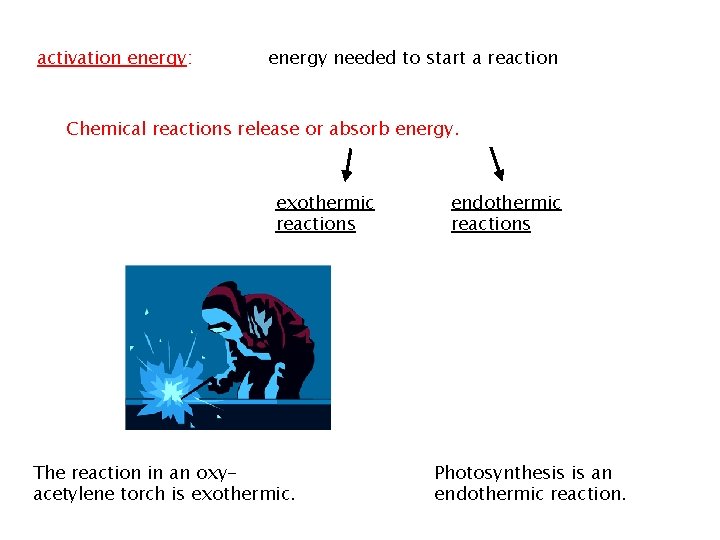 activation energy: energy needed to start a reaction

Chemical reactions release or absorb energy.

exothermic reactions

endothermic reactions

The reaction in an oxy-acetylene torch is exothermic.

Photosynthesis is an endothermic reaction.